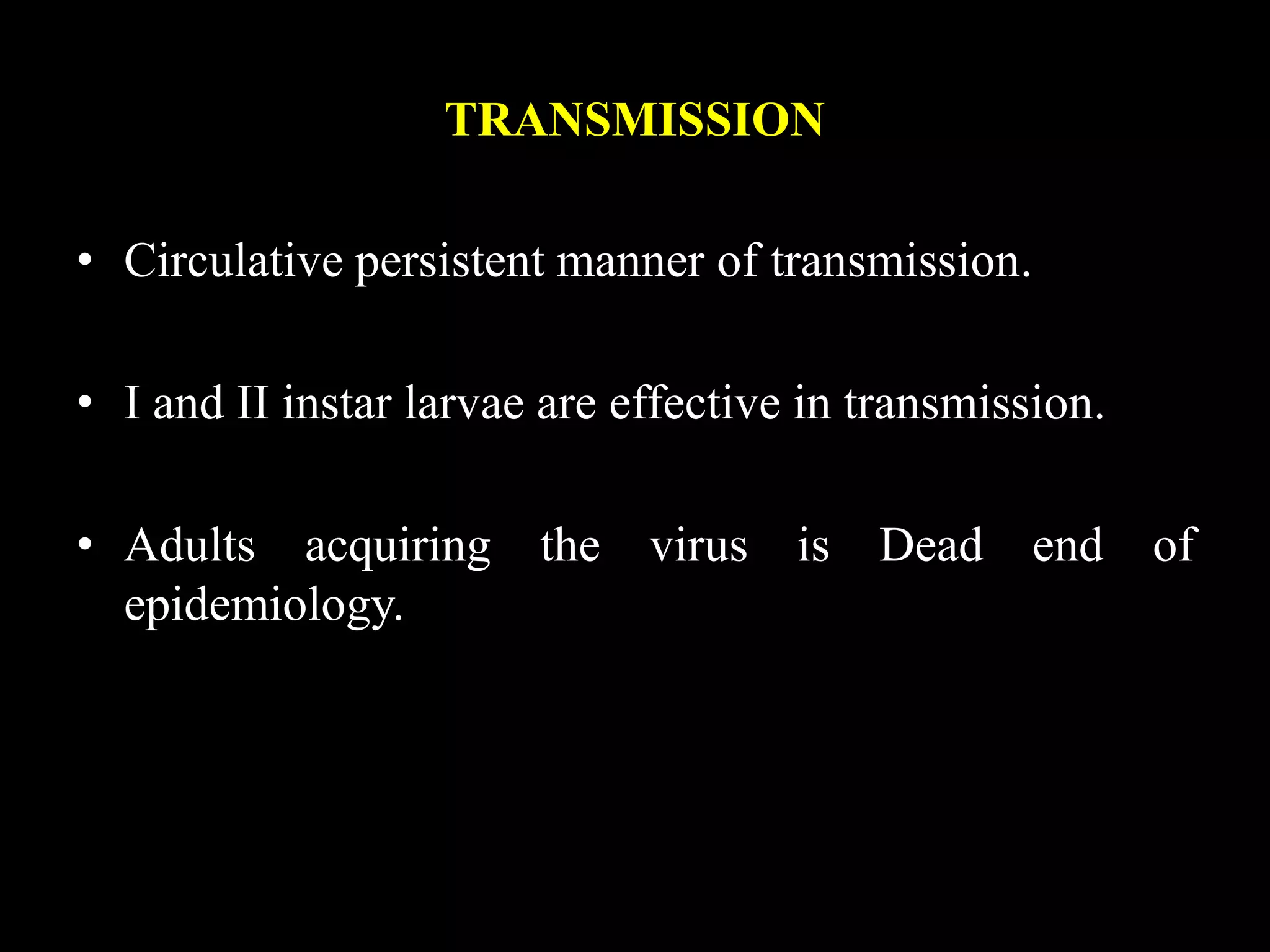 TRANSMISSION

• Circulative persistent manner of transmission.

• I and II instar larvae are effective in transmission.

• Adults acquiring the virus is Dead end of epidemiology.